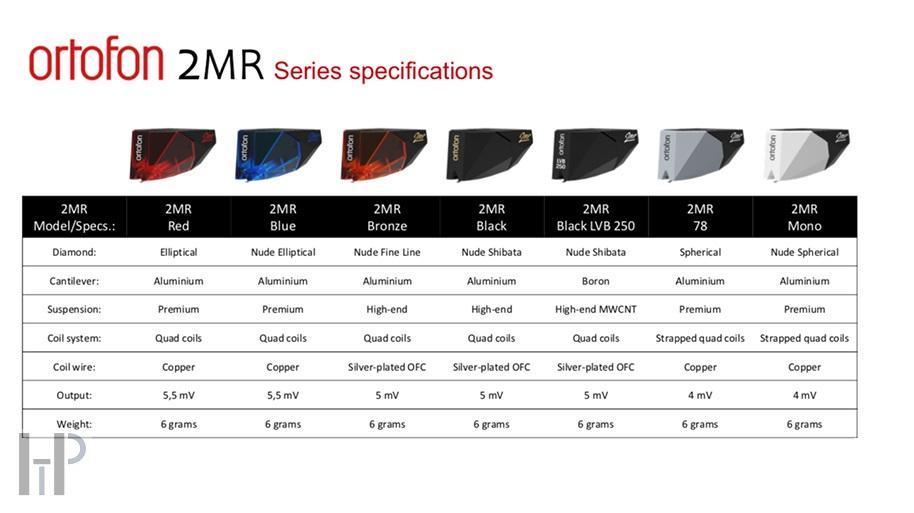 ortofon 2MR Series specifications

| 2MR Model/Specs.: | 2MR Red | 2MR Blue | 2MR Bronze | 2MR Black | 2MR Black LVB 250 | 2MR 78 | 2MR Mono |
|---|---|---|---|---|---|---|---|
| Diamond: | Elliptical | Nude Elliptical | Nude Fine Line | Nude Shibata | Nude Shibata | Spherical | Nude Spherical |
| Cantilever: | Aluminium | Aluminium | Aluminium | Aluminium | Boron | Aluminium | Aluminium |
| Suspension: | Premium | Premium | High-end | High-end | High-end MWCNT | Premium | Premium |
| Coil system: | Quad coils | Quad coils | Quad coils | Quad coils | Quad coils | Strapped quad coils | Strapped quad coils |
| Coil wire: | Copper | Copper | Silver-plated OFC | Silver-plated OFC | Silver-plated OFC | Copper | Copper |
| Output: | 5,5 mV | 5,5 mV | 5 mV | 5 mV | 5 mV | 4 mV | 4 mV |
| Weight: | 6 grams | 6 grams | 6 grams | 6 grams | 6 grams | 6 grams | 6 grams |

HP